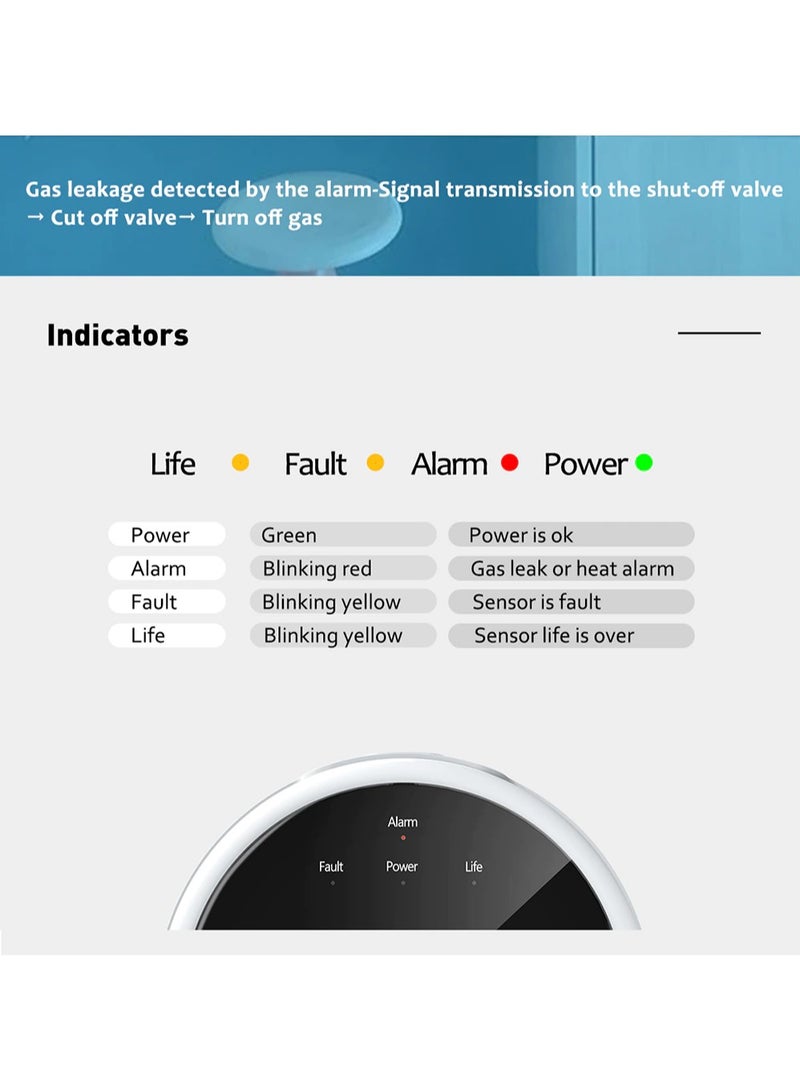 Gas leakage detected by the alarm-Signal transmission to the shut-off valve → Cut off valve→ Turn off gas

Indicators

Life Fault Alarm Power

| Power | Green | Power is ok |
|---|---|---|
| Alarm | Blinking red | Gas leak or heat alarm |
| Fault | Blinking yellow | Sensor is fault |
| Life | Blinking yellow | Sensor life is over |

Alarm
Fault Power Life